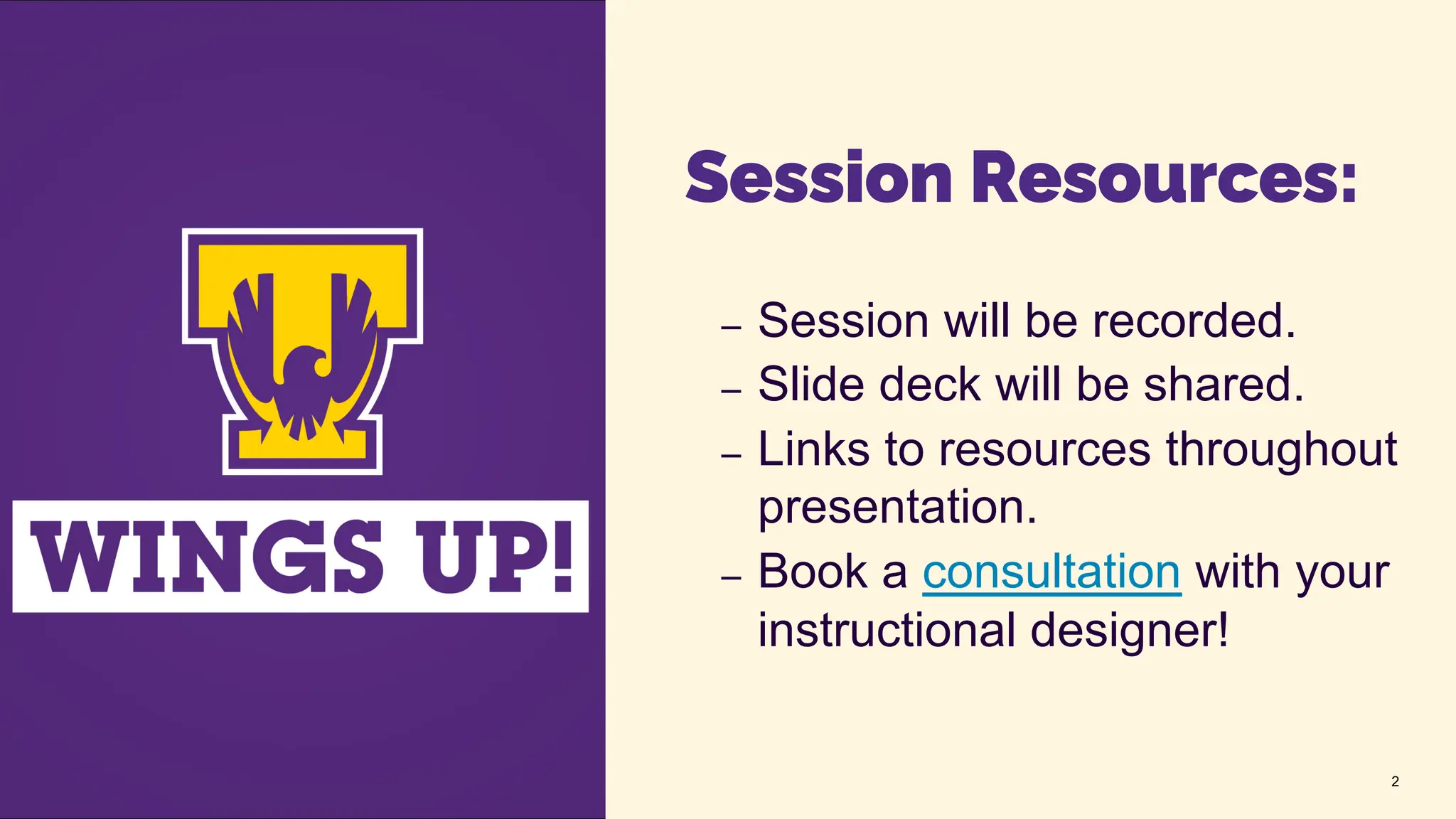 T

WINGS UP!

Session Resources:

– Session will be recorded.
– Slide deck will be shared.
– Links to resources throughout presentation.
– Book a consultation with your instructional designer!

2